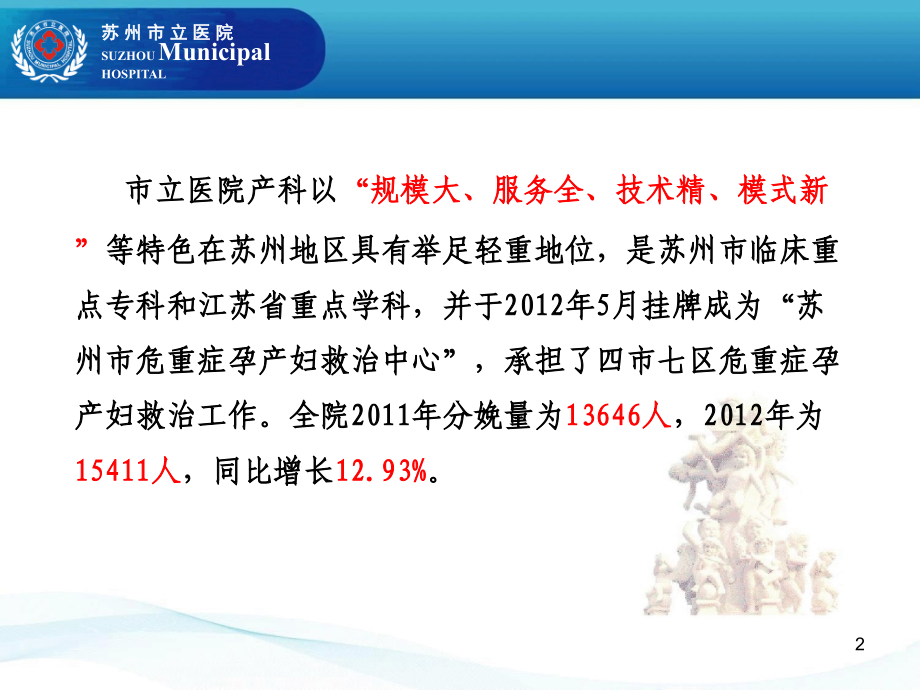 苏州市立医院
SUZHOU Municipal
HOSPITAL

市立医院产科以“规模大、服务全、技术精、模式新”等特色在苏州地区具有举足轻重地位，是苏州市临床重点专科和江苏省重点学科，并于2012年5月挂牌成为“苏州市危重症孕产妇救治中心”，承担了四市七区危重症孕产妇救治工作。全院2011年分娩量为13646人，2012年为15411人，同比增长12.93%。

2